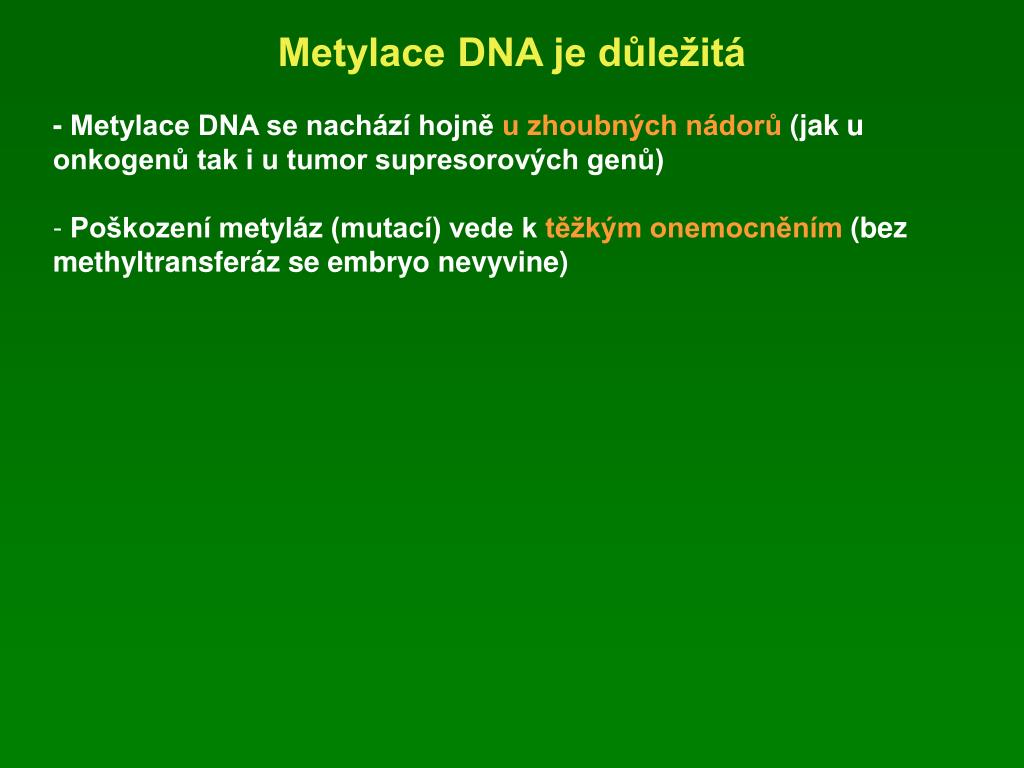 Metylace DNA je důležitá

- Metylace DNA se nachází hojně u zhoubných nádorů (jak u onkogenů tak i u tumor supresorových genů)

- Poškození metyláz (mutací) vede k těžkým onemocněním (bez methyltransferáz se embryo nevyvine)